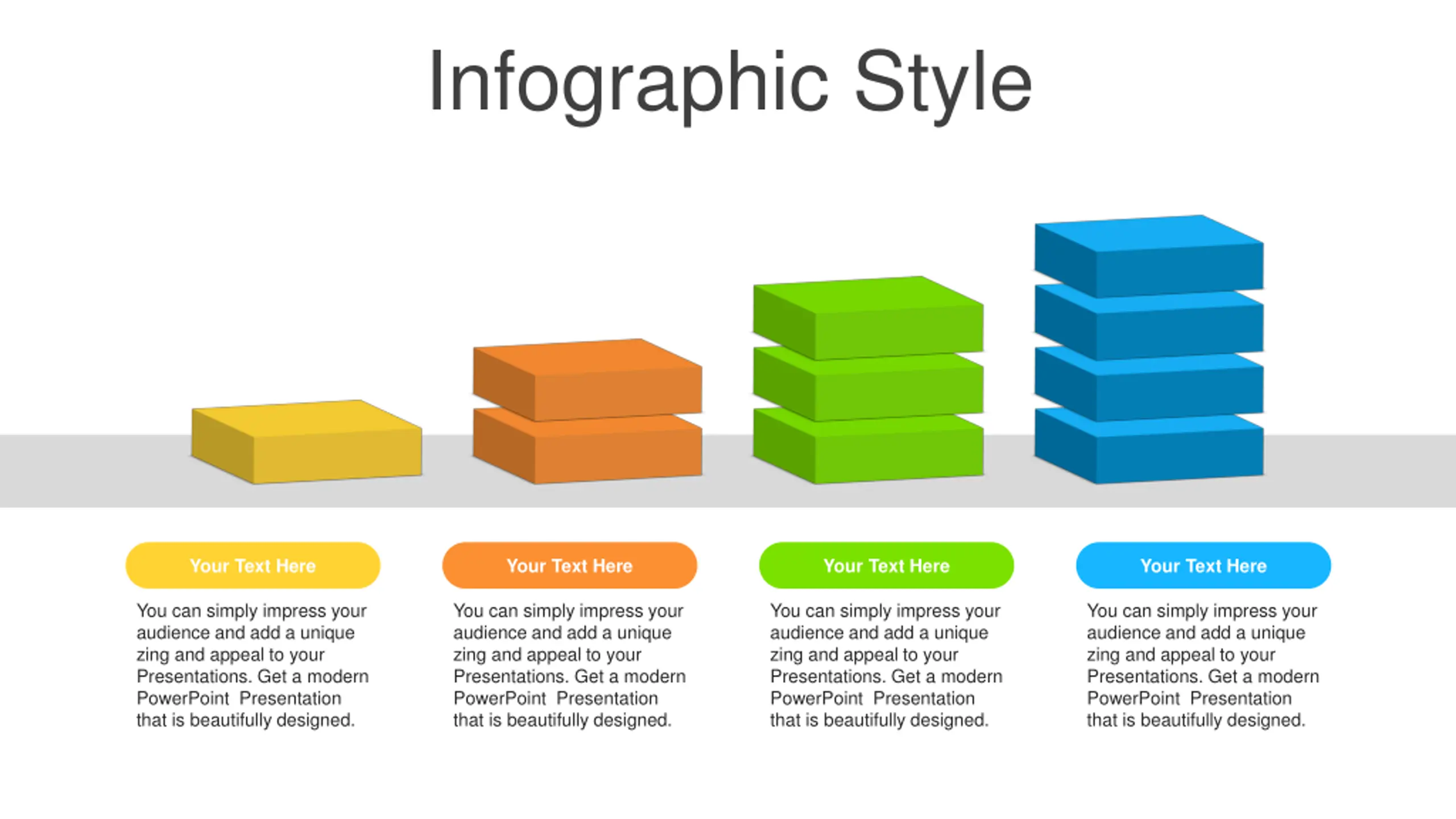 Infographic Style

Your Text Here

You can simply impress your audience and add a unique zing and appeal to your Presentations. Get a modern PowerPoint Presentation that is beautifully designed.

Your Text Here

You can simply impress your audience and add a unique zing and appeal to your Presentations. Get a modern PowerPoint Presentation that is beautifully designed.

Your Text Here

You can simply impress your audience and add a unique zing and appeal to your Presentations. Get a modern PowerPoint Presentation that is beautifully designed.

Your Text Here

You can simply impress your audience and add a unique zing and appeal to your Presentations. Get a modern PowerPoint Presentation that is beautifully designed.